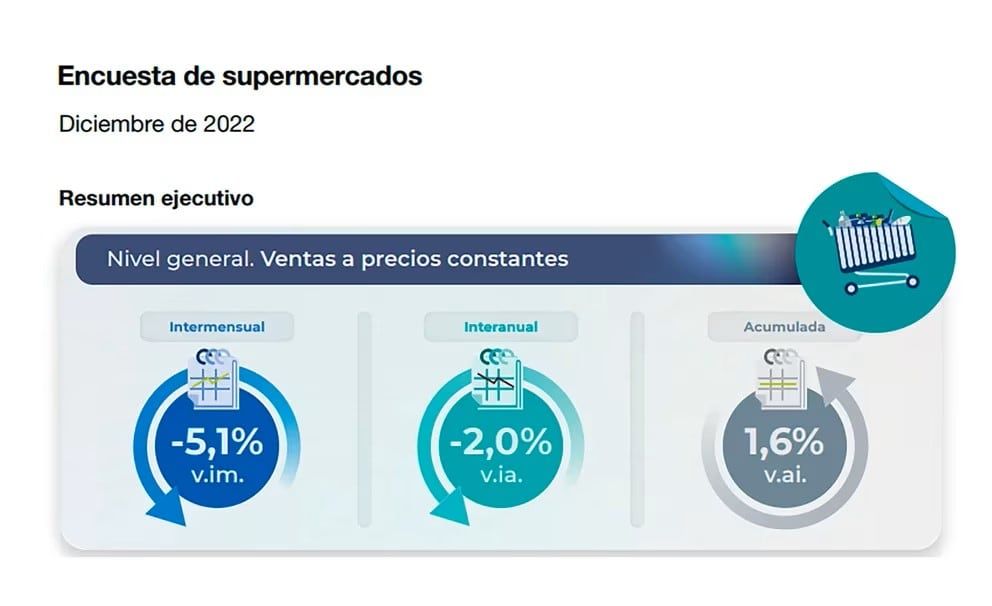 Encuesta de supermercados

Diciembre de 2022

Resumen ejecutivo

Nivel general. Ventas a precios constantes

Intermensual

-5,1%
v.im.

Interanual

-2,0%
v.ia.

Acumulada

1,6%
v.ai.